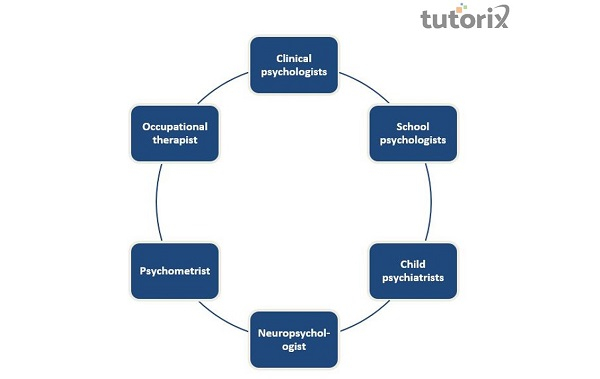 tutorix

Clinical psychologists

School psychologists

Child psychiatrists

Neuropsychologist

Psychometrist

Occupational therapist